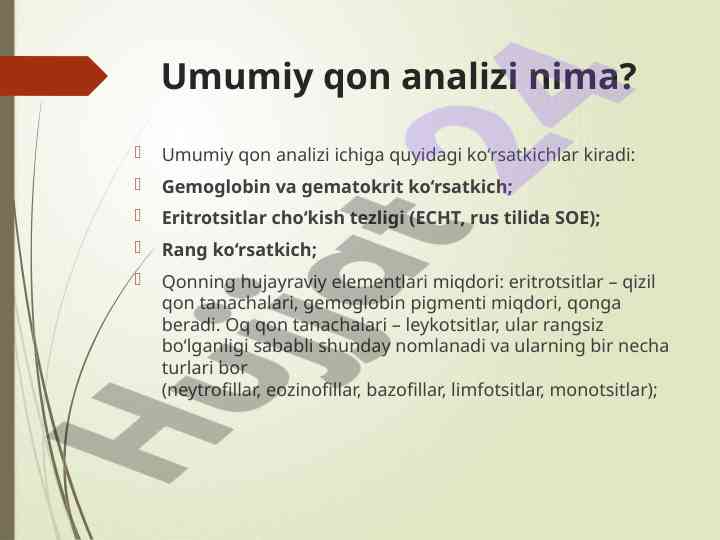 Umumiy qon analizi nima?

Umumiy qon analizi ichiga quyidagi ko‘rsatkichlar kiradi:

Gemoglobin va gematokrit ko‘rsatkich;

Eritrotsitlar cho‘kish tezligi (ECHT, rus tilida SOE);

Rang ko‘rsatkich;

Qonning hujayraviy elementlari miqdori: eritrotsitlar – qizil qon tanachalari, gemoglobin pigmenti miqdori, qonga beradi. Oq qon tanachalari – leykotsitlar, ular rangsiz bo‘lganligi sababli shunday nomlanadi va ularning bir necha turlari bor (neytrofillar, eozinofillar, bazofillar, limfotsitlar, monotsitlar);

Hujjat24